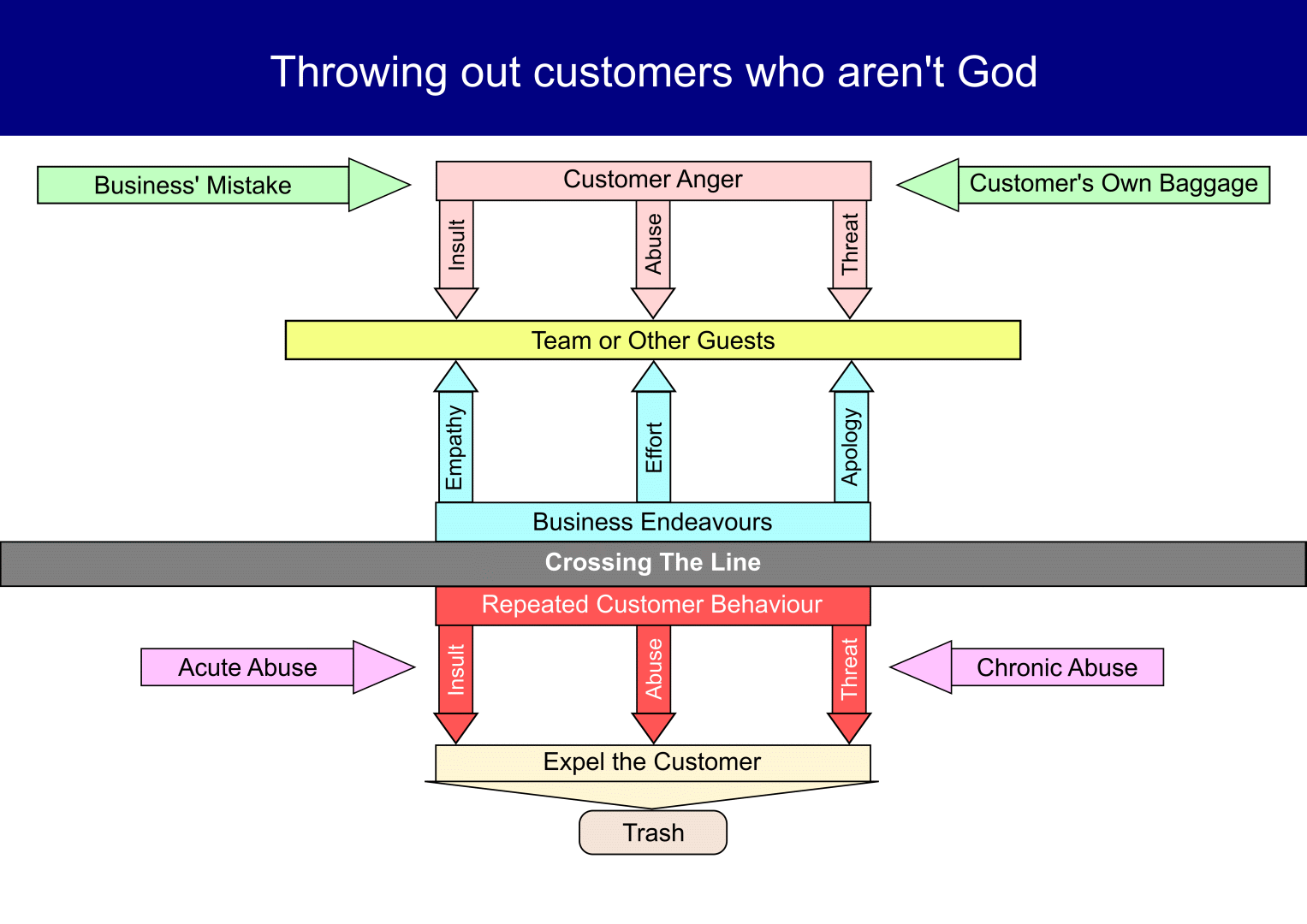 Throwing out customers who aren't God

Business' Mistake

Customer Anger

Customer's Own Baggage

Insult

Abuse

Threat

Team or Other Guests

Empathy

Effort

Apology

Business Endeavours

Crossing The Line

Repeated Customer Behaviour

Acute Abuse

Insult

Abuse

Threat

Chronic Abuse

Expel the Customer

Trash